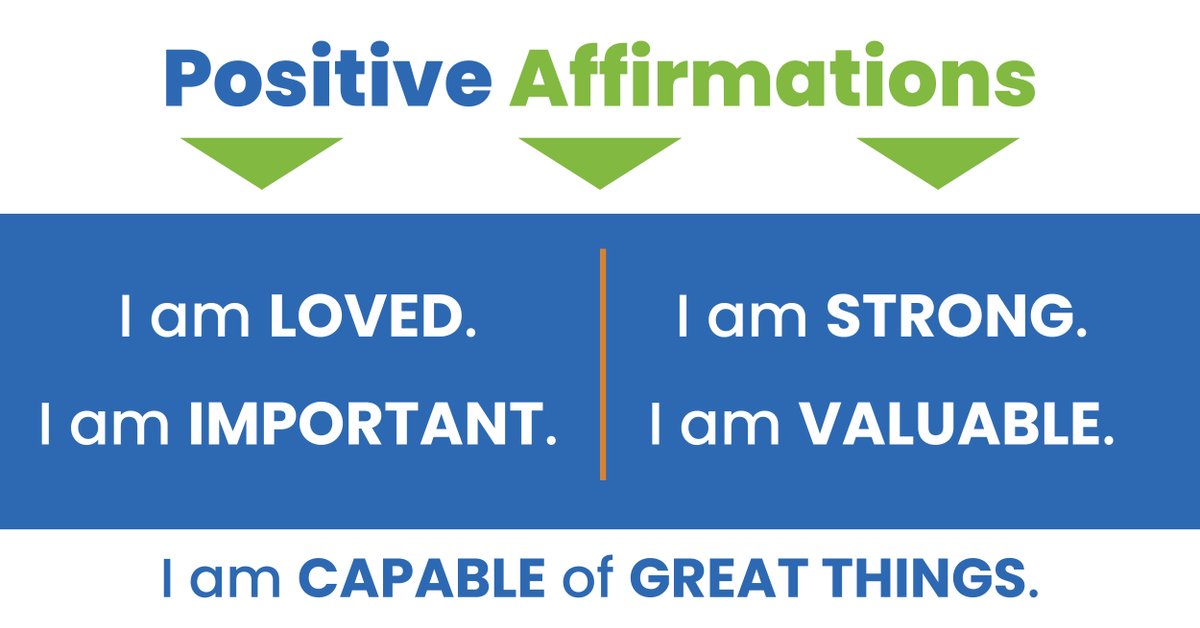 Positive Affirmations

I am LOVED.
I am IMPORTANT.

I am STRONG.
I am VALUABLE.

I am CAPABLE of GREAT THINGS.